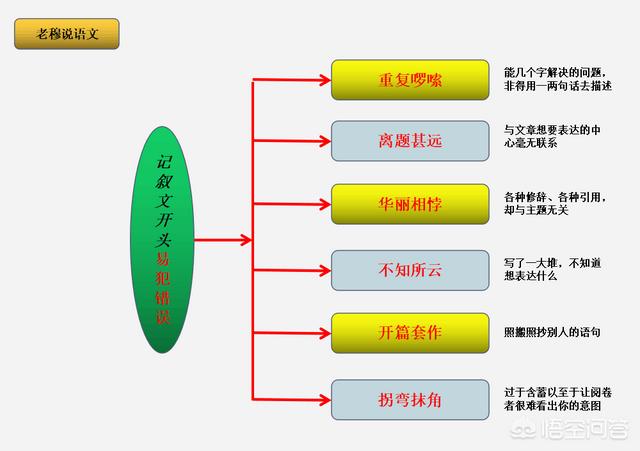 老穆说语文

记叙文开头易犯错误

重复啰嗦

能几个字解决的问题，非得用一两句话去描述

离题甚远

与文章想要表达的中心毫无联系

华丽相悖

各种修辞、各种引用，却与主题无关

不知所云

写了一大堆，不知道想表达什么

开篇套作

照搬照抄别人的语句

拐弯抹角

过于含蓄以至于让阅卷者很难看出你的意图

悟空问答